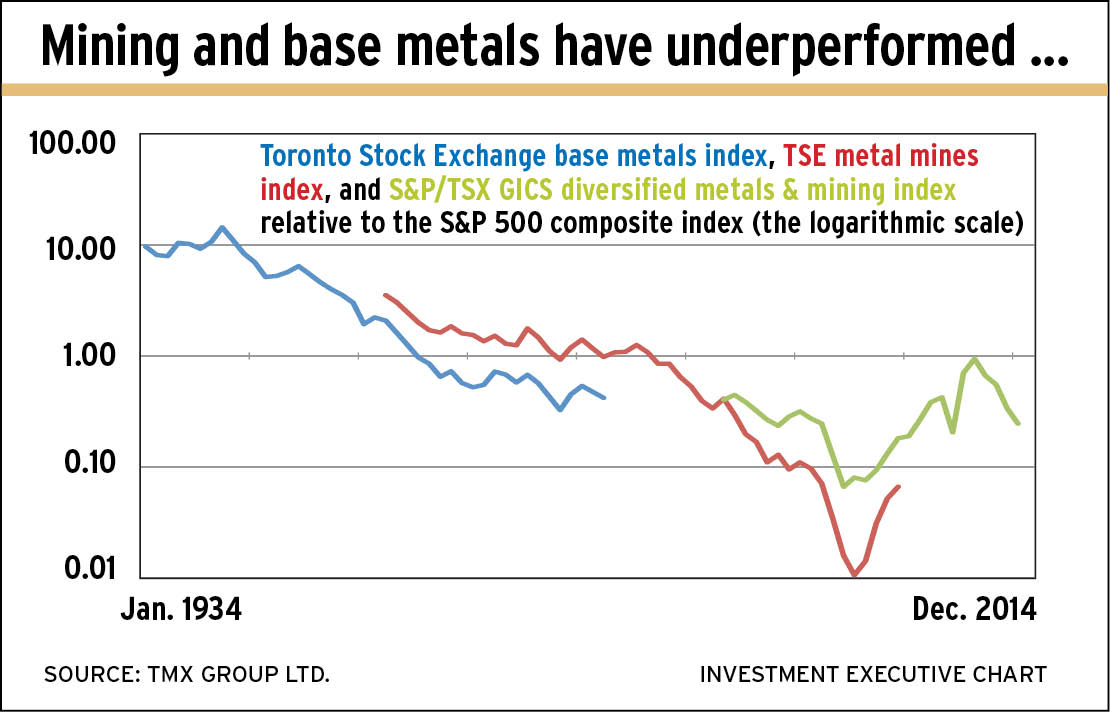 Mining and base metals have underperformed ...

Toronto Stock Exchange base metals index, TSE metal mines index, and S&P/TSX GICS diversified metals & mining index relative to the S&P 500 composite index (the logarithmic scale)

100.00
10.00
1.00
0.10
0.01

Jan. 1934
Dec. 2014

SOURCE: TMX GROUP LTD.
INVESTMENT EXECUTIVE CHART